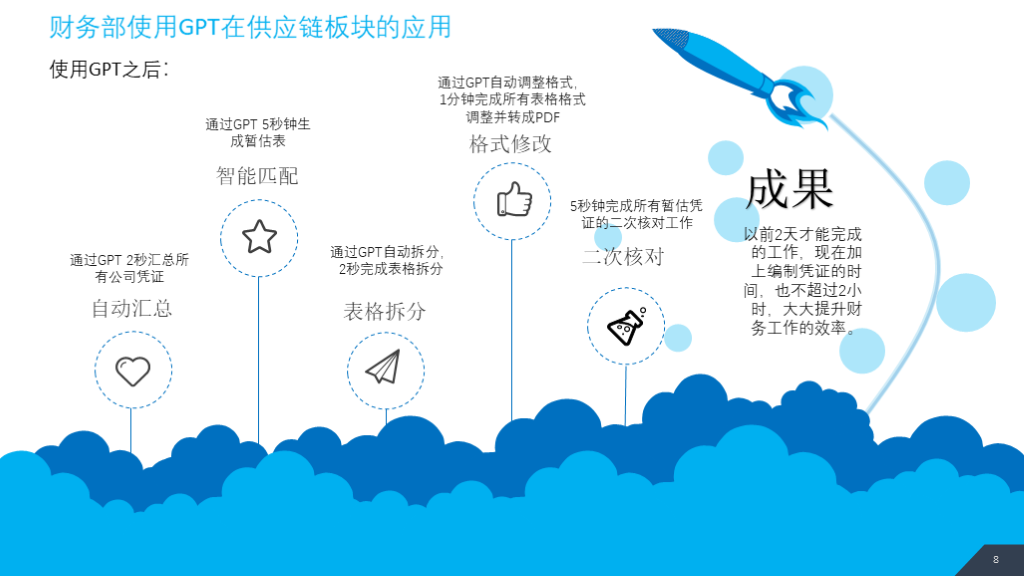 财务部使用GPT在供应链板块的应用

使用GPT之后：

通过GPT 2秒汇总所有公司凭证

自动汇总

通过GPT 5秒钟生成暂估表

智能匹配

通过GPT自动拆分，2秒完成表格拆分

表格拆分

通过GPT自动调整格式，1分钟完成所有表格格式调整并转成PDF

格式修改

5秒钟完成所有暂估凭证的二次核对工作

二次核对

成果

以前2天才能完成的工作，现在加上编制凭证的时间，也不超过2小时，大大提升财务工作的效率。

8